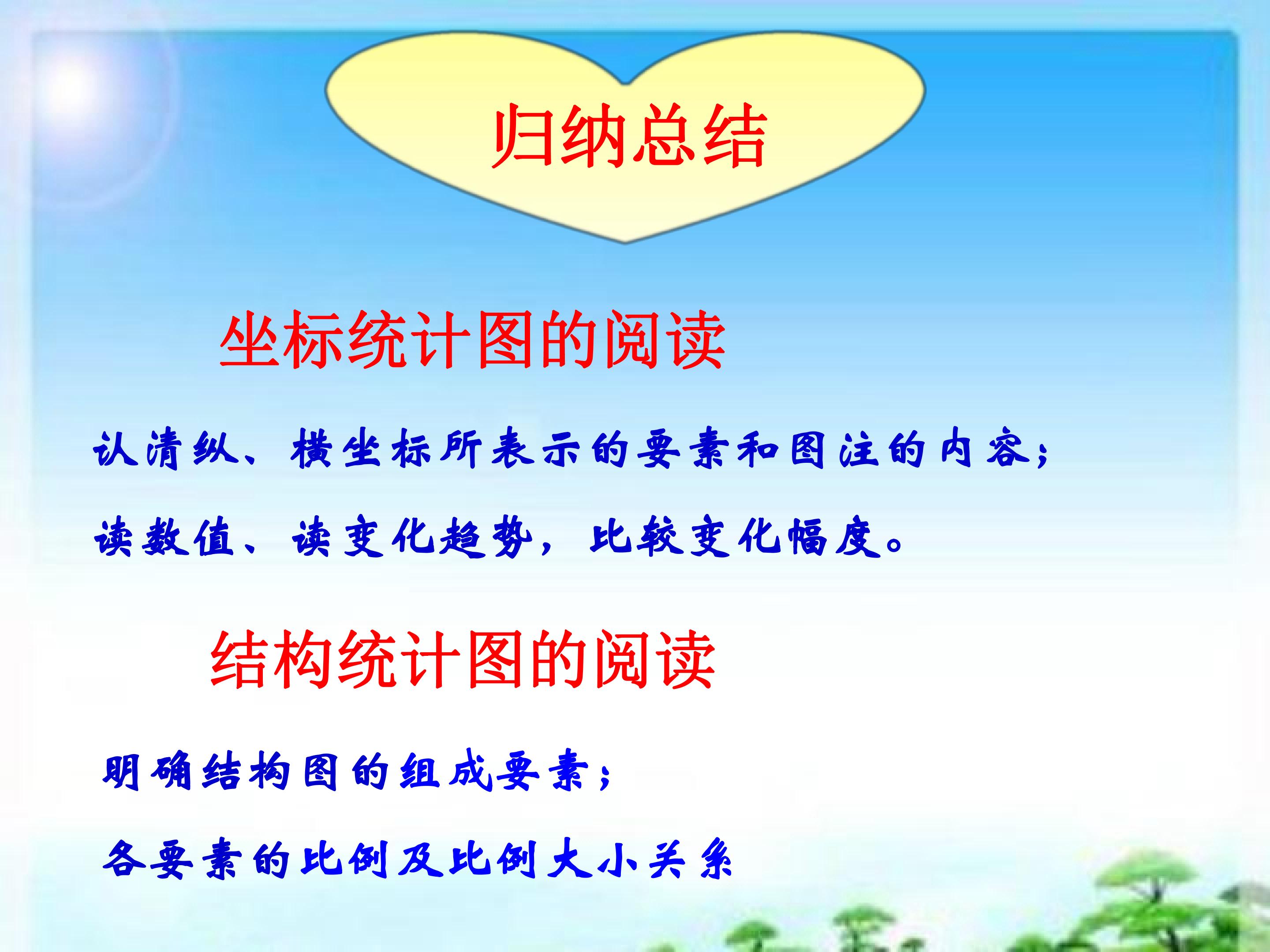 归纳总结

坐标统计图的阅读

认清纵、横坐标所表示的要素和图注的内容；

读数值、读变化趋势，比较变化幅度。

结构统计图的阅读

明确结构图的组成要素；

各要素的比例及比例大小关系